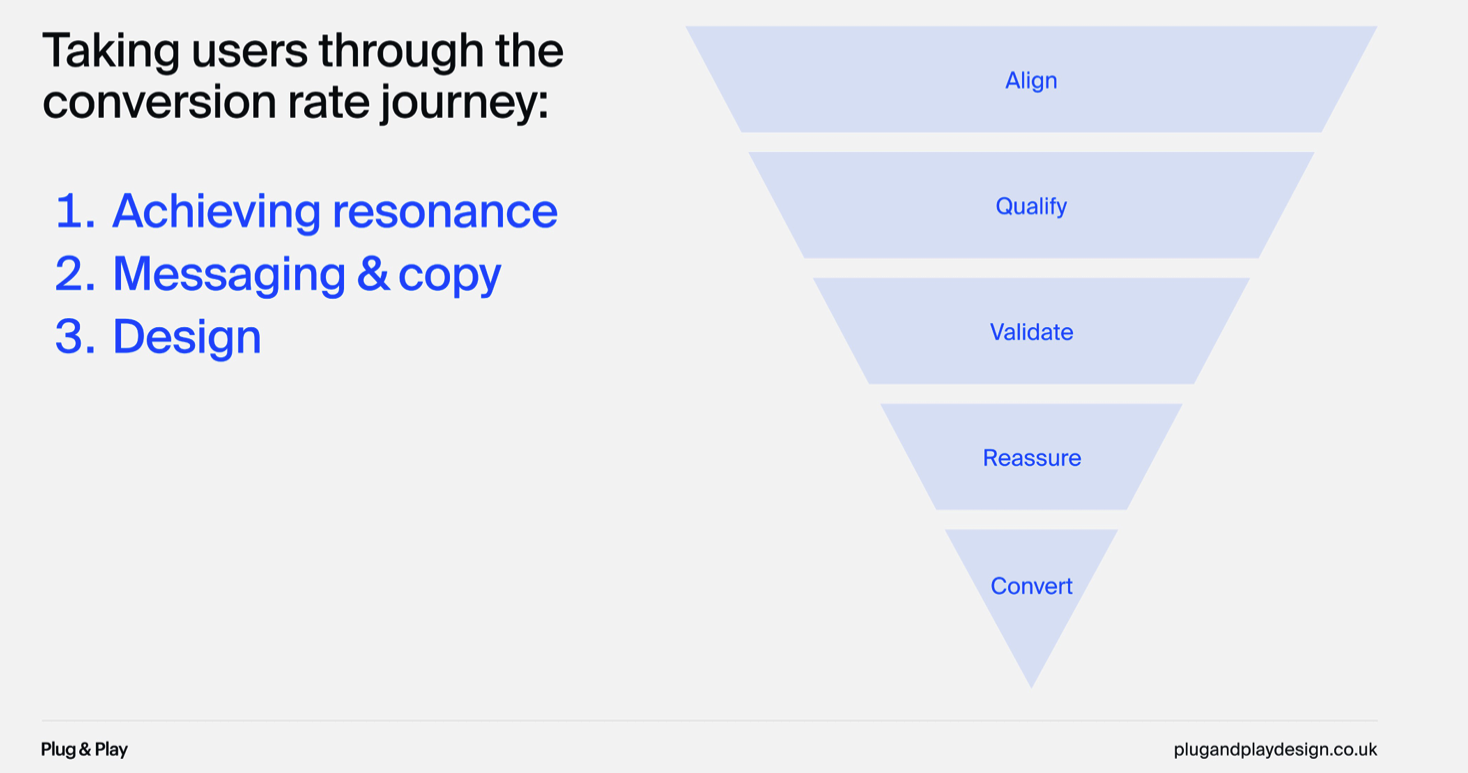 Taking users through the conversion rate journey:

1. Achieving resonance
2. Messaging & copy
3. Design

Align

Qualify

Validate

Reassure

Convert

Plug & Play

plugandplaydesign.co.uk